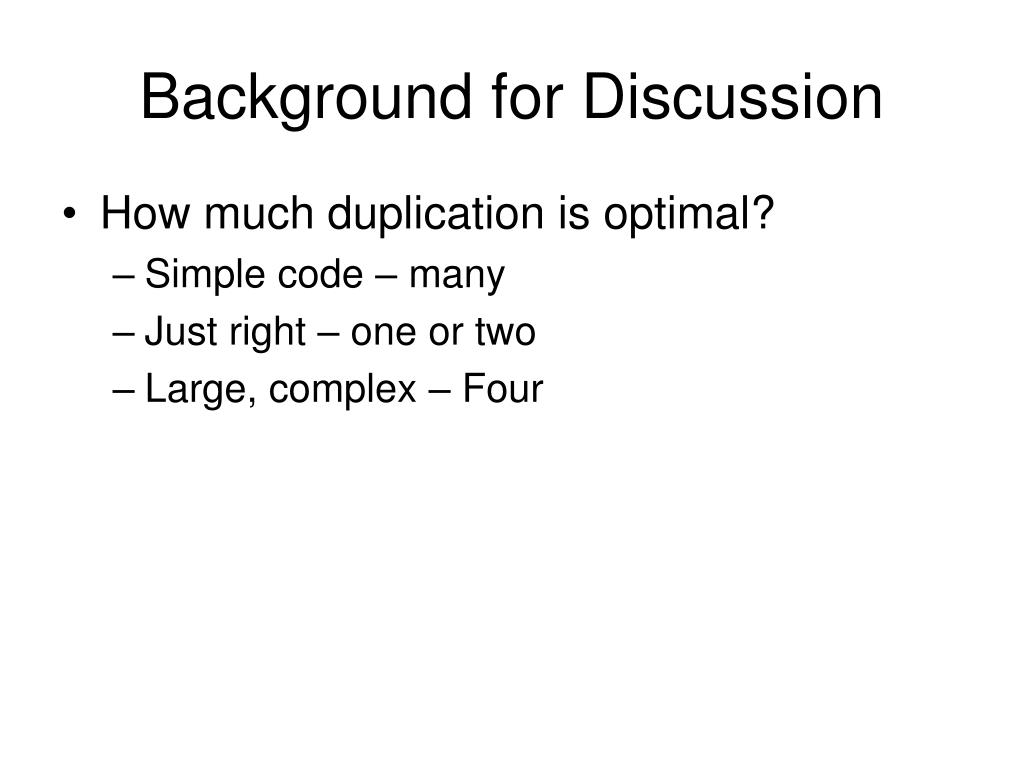 Background for Discussion

• How much duplication is optimal?
– Simple code – many
– Just right – one or two
– Large, complex – Four